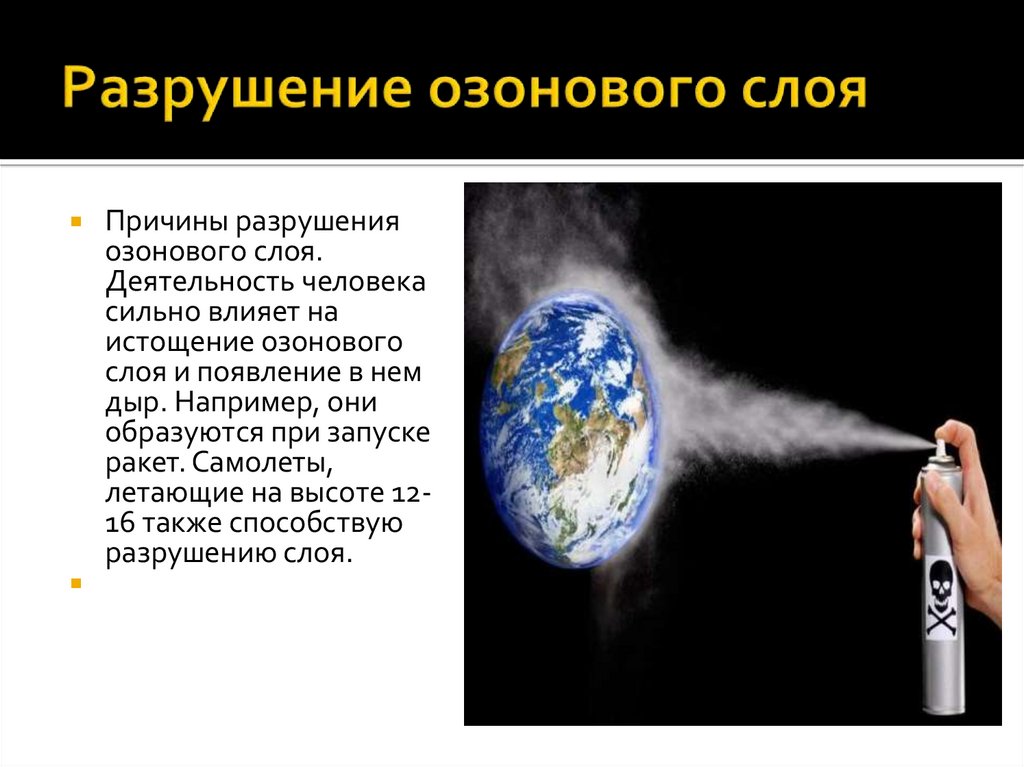 Разрушение озонового слоя

Причины разрушения озонового слоя. Деятельность человека сильно влияет на истощение озонового слоя и появление в нем дыр. Например, они образуются при запуске ракет. Самолеты, летающие на высоте 12-16 также способствую разрушению слоя.